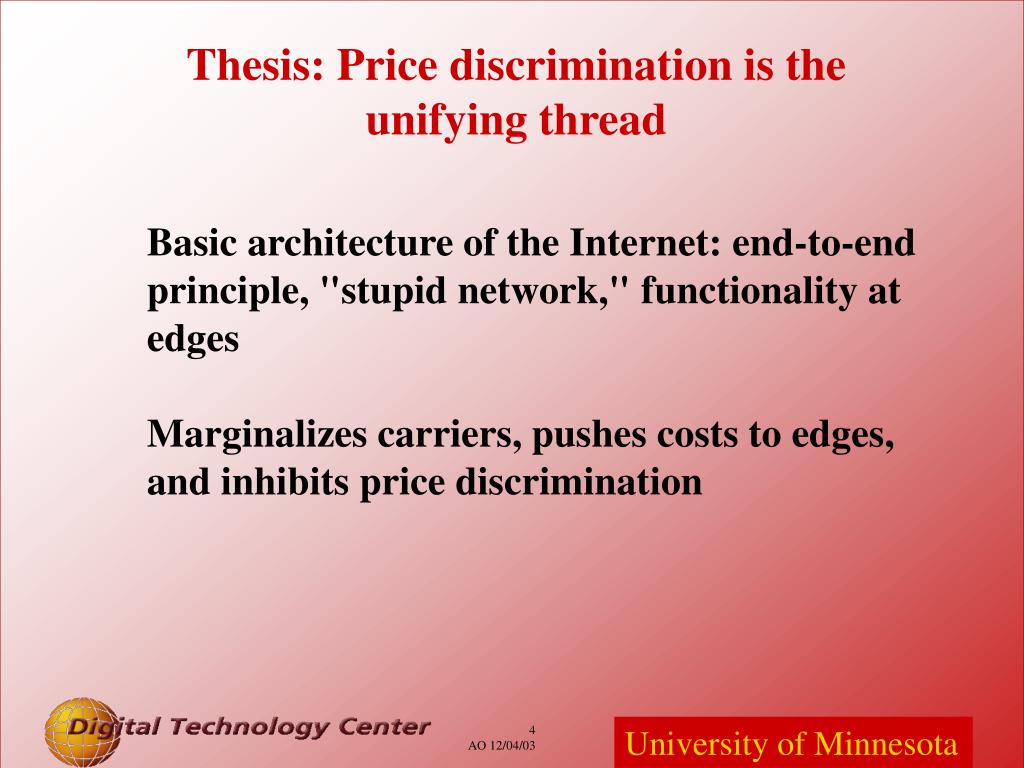 Thesis: Price discrimination is the unifying thread

Basic architecture of the Internet: end-to-end principle, "stupid network," functionality at edges

Marginalizes carriers, pushes costs to edges, and inhibits price discrimination

Digital Technology Center

4
AO 12/04/03

University of Minnesota